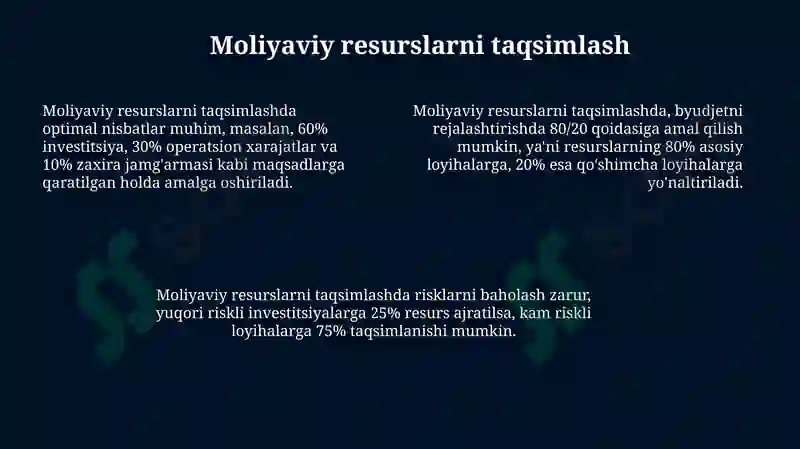 Moliyaviy resurslarni taqsimlash

Moliyaviy resurslarni taqsimlashda optimal nisbatlar muhim, masalan, 60% investitsiya, 30% operatsion xarajatlar va 10% zaxira jamg'armasi kabi maqsadlarga qaratilgan holda amalga oshiriladi.

Moliyaviy resurslarni taqsimlashda, byudjetni rejalashtirishda 80/20 qoidasiga amal qilish mumkin, ya'ni resurslarning 80% asosiy loyihalarga, 20% esa qo'shimcha loyihalarga yo'naltiriladi.

Moliyaviy resurslarni taqsimlashda risklarni baholash zarur, yuqori riskli investitsiyalarga 25% resurs ajratilsa, kam riskli loyihalarga 75% taqsimlanishi mumkin.